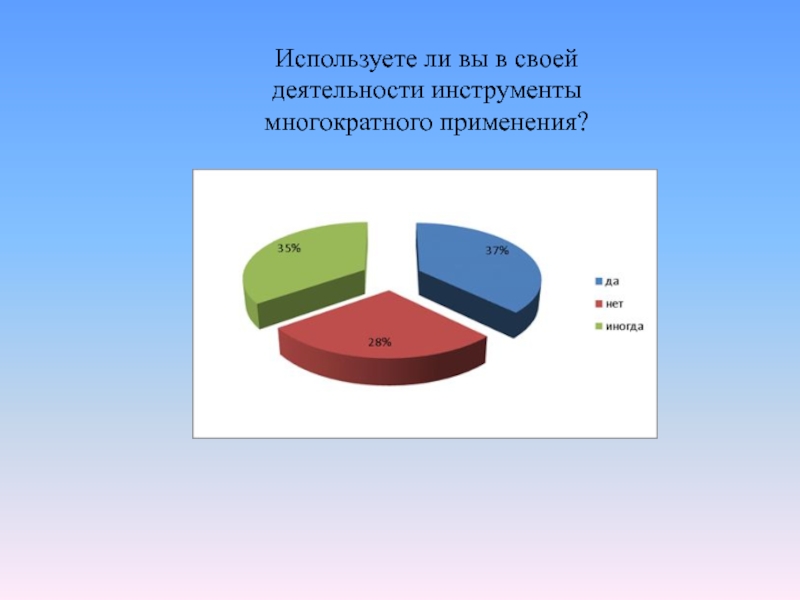 Используете ли вы в своей деятельности инструменты многократного применения?

35%

37%

28%

да

нет

иногда